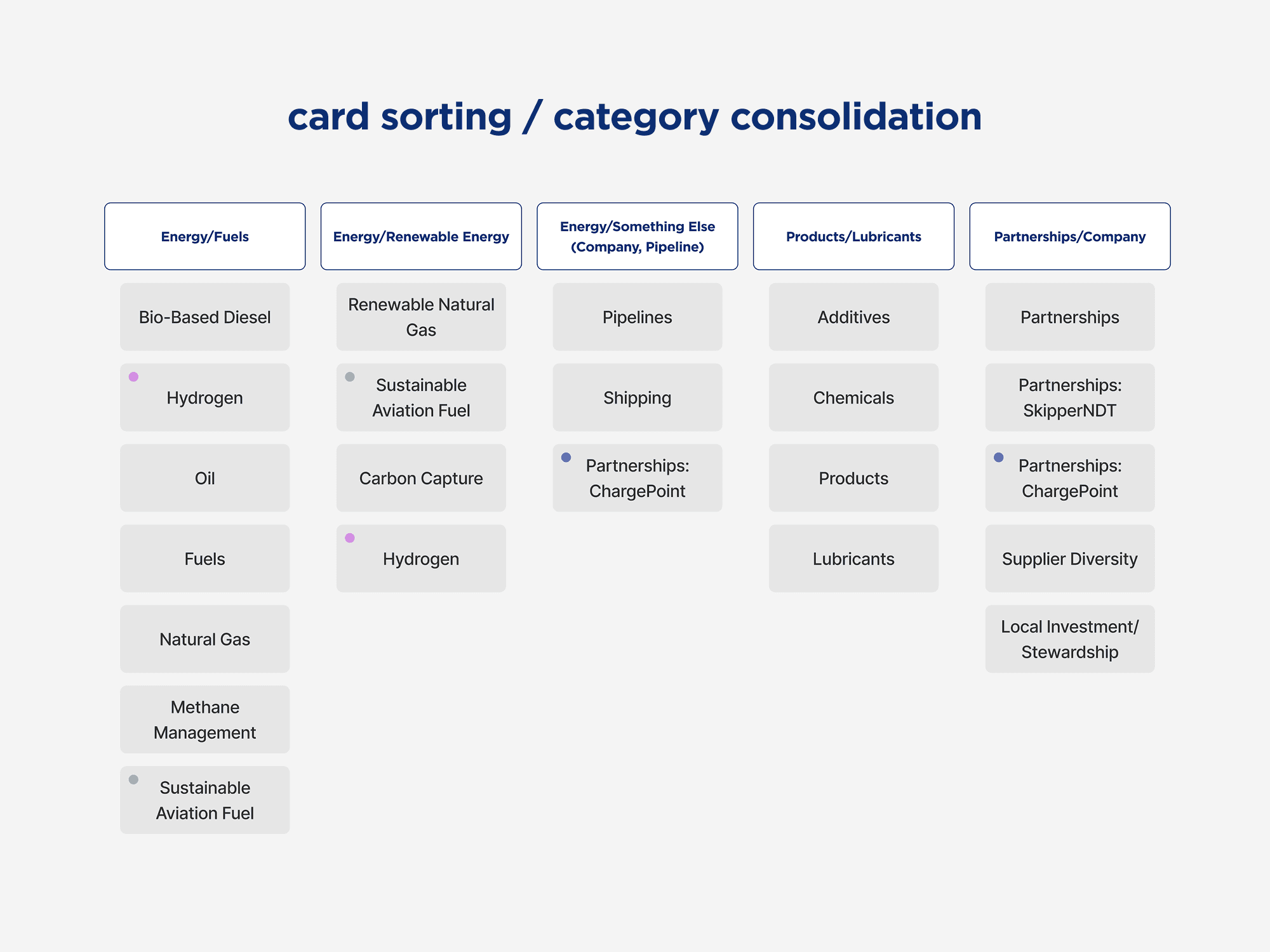 card sorting / category consolidation

Energy/Fuels

Bio-Based Diesel

Hydrogen

Oil

Fuels

Natural Gas

Methane Management

Sustainable Aviation Fuel

Energy/Renewable Energy

Renewable Natural Gas

Sustainable Aviation Fuel

Carbon Capture

Hydrogen

Energy/Something Else (Company, Pipeline)

Pipelines

Shipping

Partnerships: ChargePoint

Products/Lubricants

Additives

Chemicals

Products

Lubricants

Partnerships/Company

Partnerships

Partnerships: SkipperNDT

Partnerships: ChargePoint

Supplier Diversity

Local Investment/ Stewardship